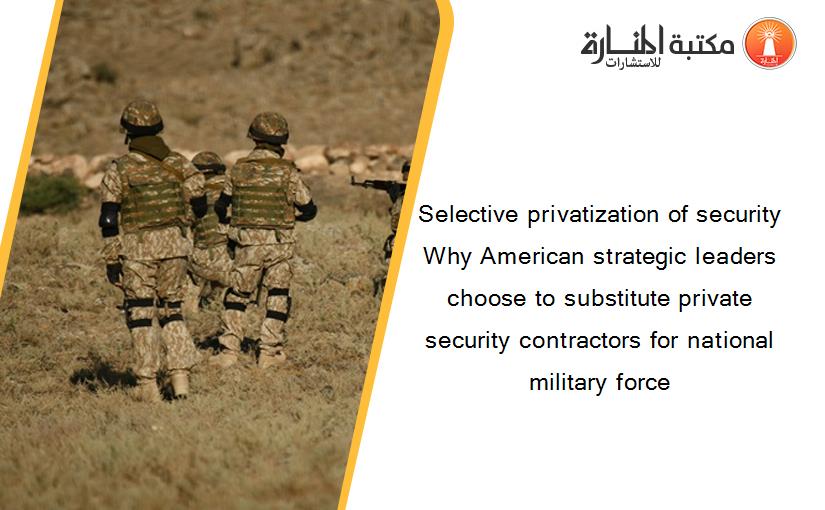 مكتبة المنارة للاستشارات

Selective privatization of security Why American strategic leaders choose to substitute private security contractors for national military force